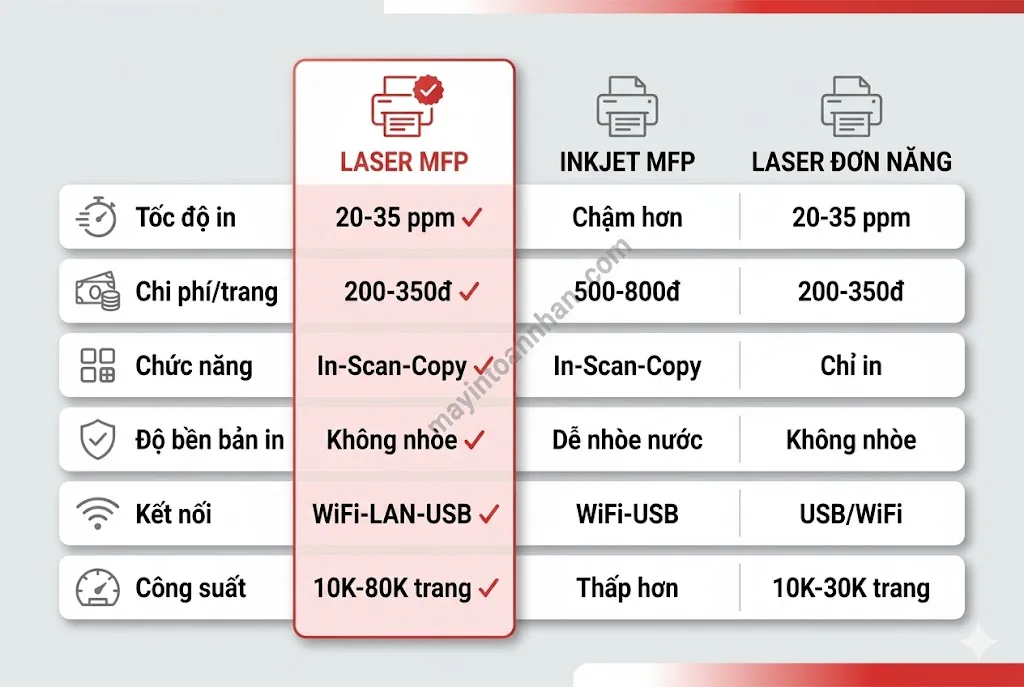 |  | LASER MFP | INKJET MFP | LASER ĐƠN NĂNG |
|---|---|---|---|
| Tốc độ in | 20-35 ppm ✓ | Chậm hơn | 20-35 ppm |
| Chi phí/trang | 200-350đ ✓ | 500-800đ | 200-350đ |
| Chức năng | In-Scan-Copy ✓ | In-Scan-Copy | Chỉ in |
| Độ bền bản in | Không nhòe ✓ | Dễ nhòe nước | Không nhòe |
| Kết nối | WiFi-LAN-USB ✓ | WiFi-USB | USB/WiFi |
| Công suất | 10K-80K trang ✓ | Thấp hơn | 10K-30K trang |

mayintoanhan.com